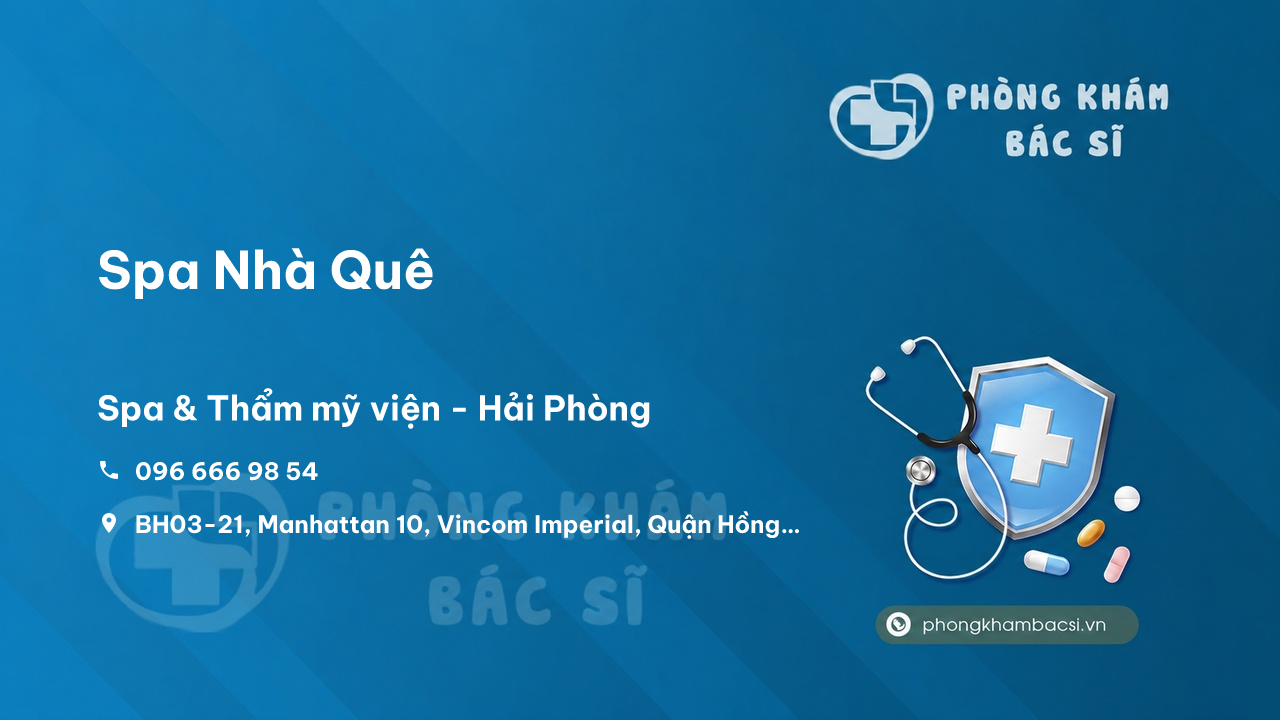 PHÒNG KHÁM
BÁC SĨ

Spa Nhà Quê

Spa & Thẩm mỹ viện - Hải Phòng

096 666 98 54

BH03-21, Manhattan 10, Vincom Imperial, Quận Hồng...

PHÒNG KHÁM
BÁC SĨ

phongkhambacsi.vn